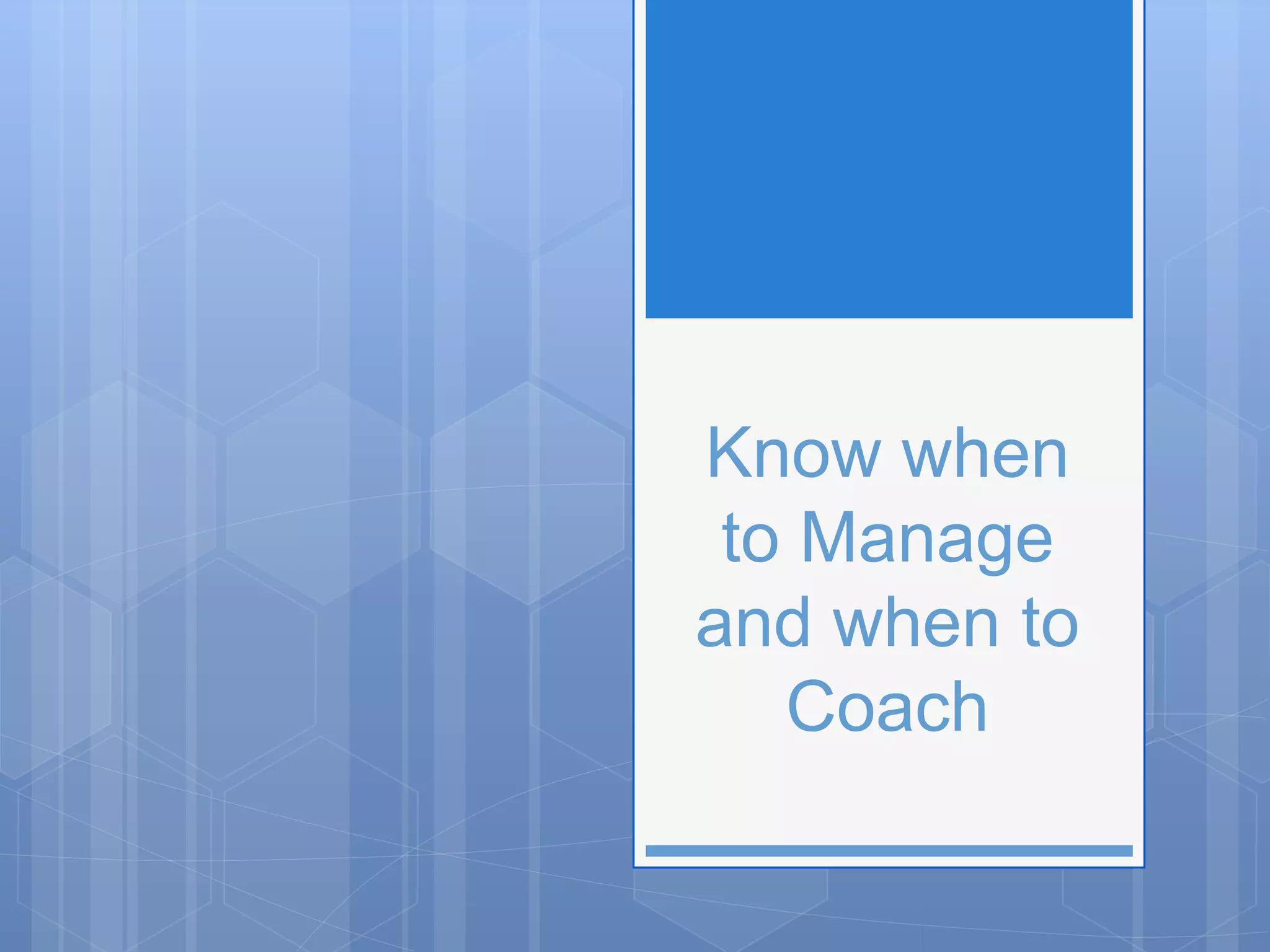 Know when to Manage and when to Coach